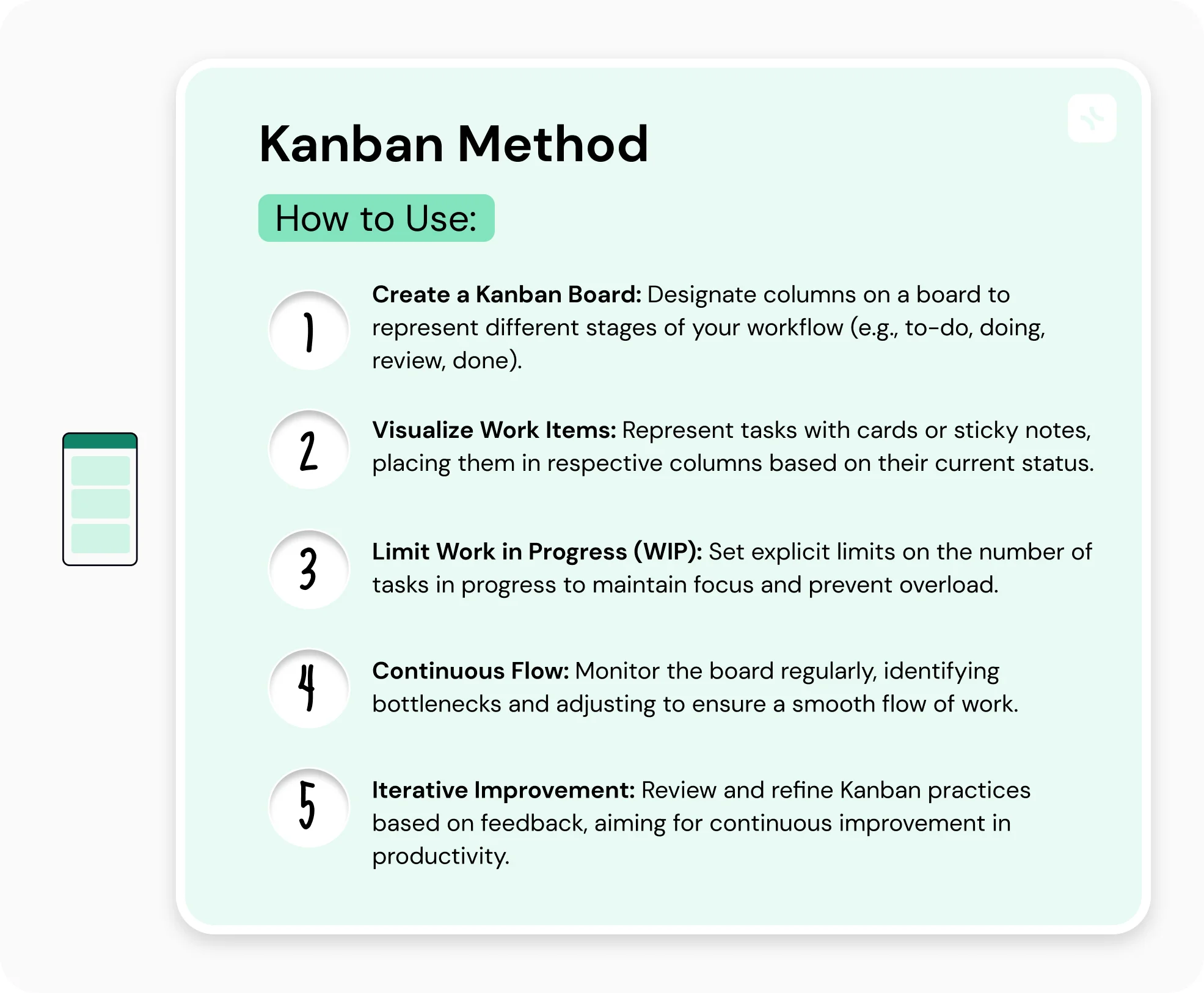 Kanban Method

How to Use:

1 Create a Kanban Board: Designate columns on a board to represent different stages of your workflow (e.g., to-do, doing, review, done).

2 Visualize Work Items: Represent tasks with cards or sticky notes, placing them in respective columns based on their current status.

3 Limit Work in Progress (WIP): Set explicit limits on the number of tasks in progress to maintain focus and prevent overload.

4 Continuous Flow: Monitor the board regularly, identifying bottlenecks and adjusting to ensure a smooth flow of work.

5 Iterative Improvement: Review and refine Kanban practices based on feedback, aiming for continuous improvement in productivity.